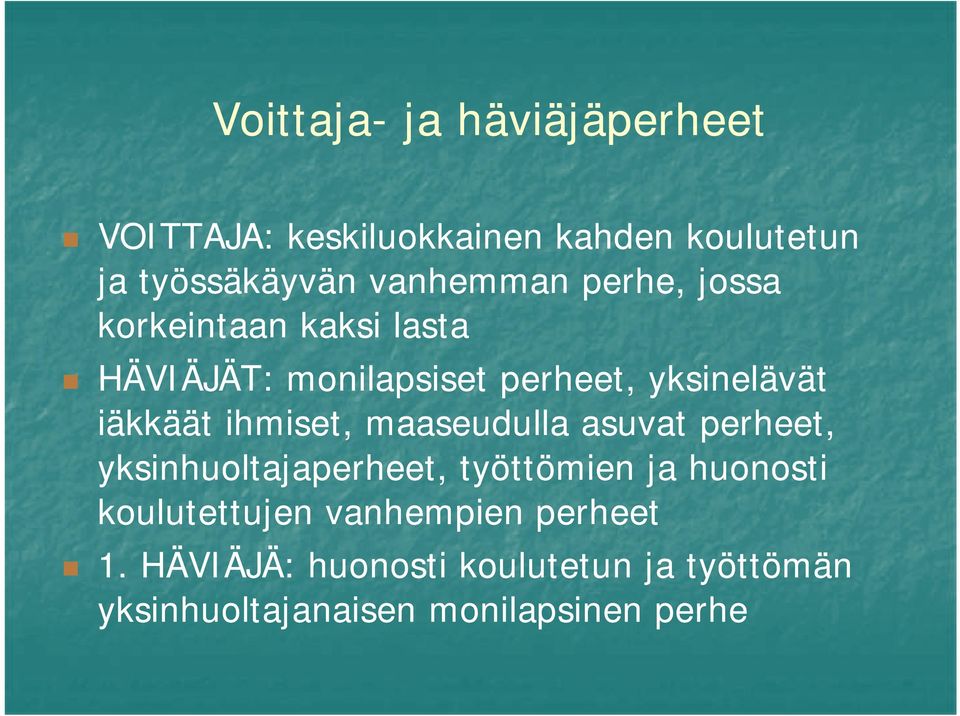 Voittaja- ja häviäjäperheet

VOITTAJA: keskiluokkainen kahden koulutetun ja työssäkäyvän vanhemman perhe, jossa korkeintaan kaksi lasta

HÄVIÄJÄT: monilapsiset perheet, yksinelävät iäkkäät ihmiset, maaseudulla asuvat perheet, yksinhuoltajaperheet, työttömien ja huonosti koulutettujen vanhempien perheet

1. HÄVIÄJÄ: huonosti koulutetun ja työttömän yksinhuoltajanaisen monilapsinen perhe